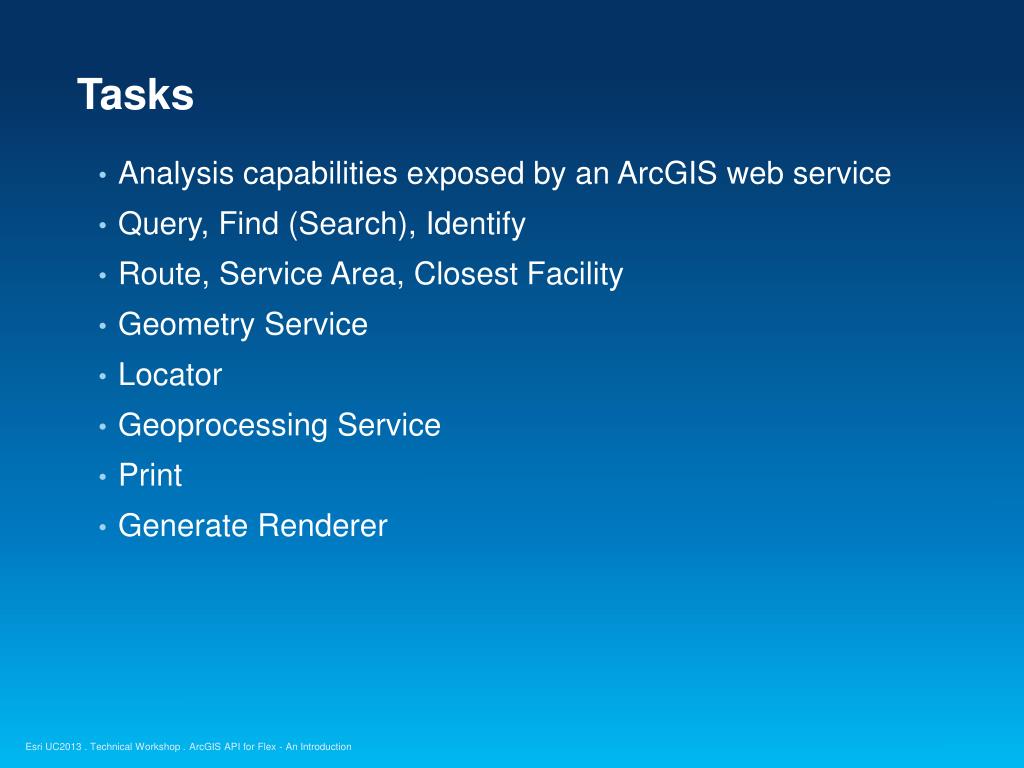 Tasks

• Analysis capabilities exposed by an ArcGIS web service
• Query, Find (Search), Identify
• Route, Service Area, Closest Facility
• Geometry Service
• Locator
• Geoprocessing Service
• Print
• Generate Renderer

Esri UC2013 . Technical Workshop . ArcGIS API for Flex - An Introduction